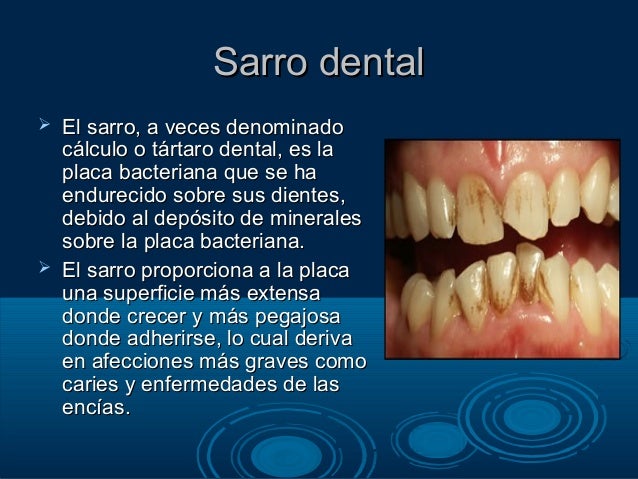 Sarro dental

➢ El sarro, a veces denominado cálculo o tártaro dental, es la placa bacteriana que se ha endurecido sobre sus dientes, debido al depósito de minerales sobre la placa bacteriana.

➢ El sarro proporciona a la placa una superficie más extensa donde crecer y más pegajosa donde adherirse, lo cual deriva en afecciones más graves como caries y enfermedades de las encías.